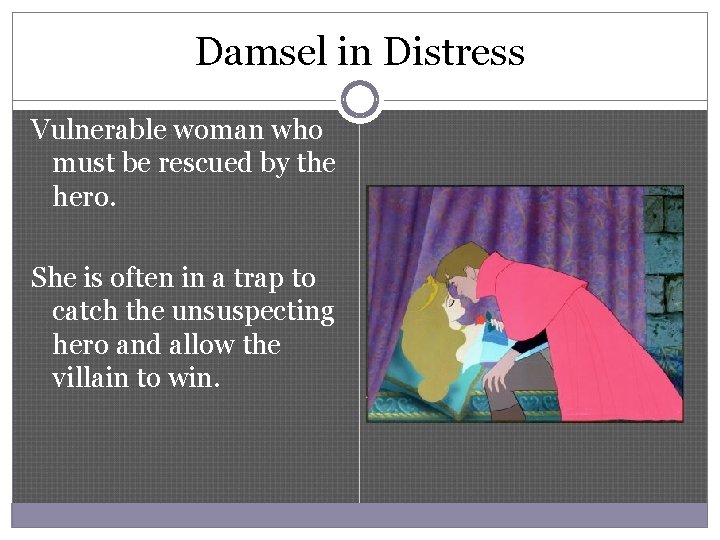 Damsel in Distress

Vulnerable woman who must be rescued by the hero.

She is often in a trap to catch the unsuspecting hero and allow the villain to win.